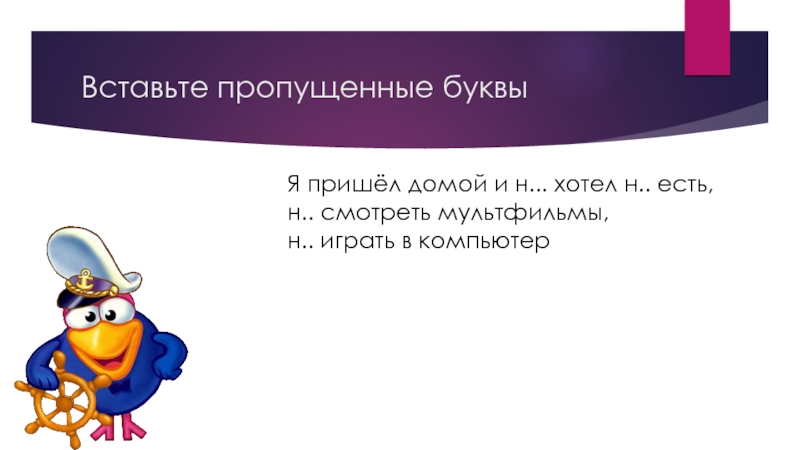 Вставьте пропущенные буквы

Я пришёл домой и н... хотел н.. есть, н.. смотреть мультфильмы, н.. играть в компьютер